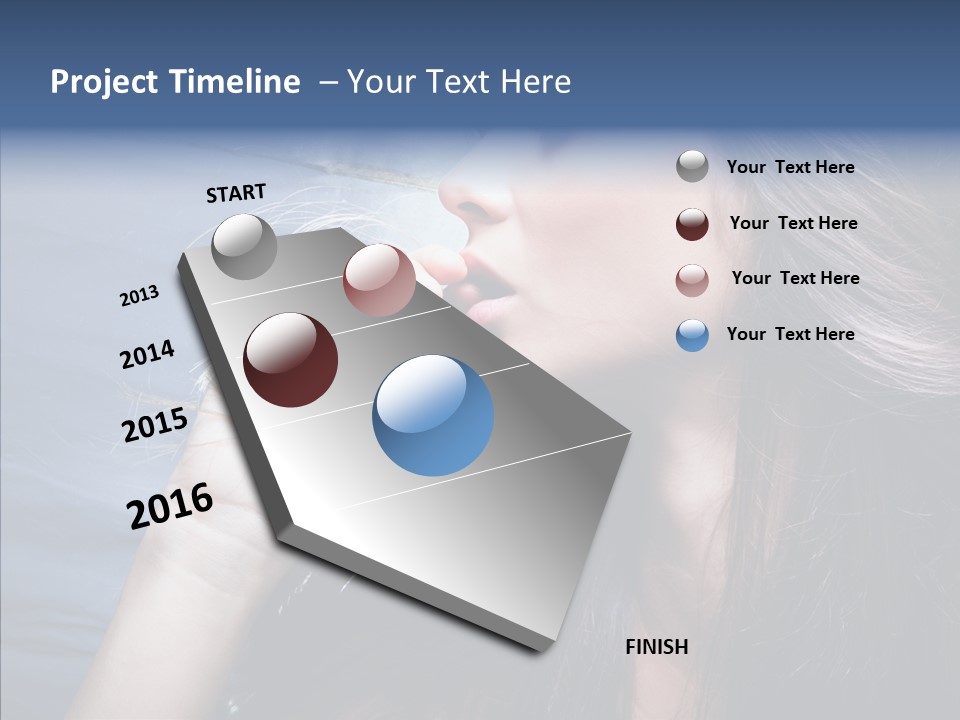 Project Timeline – Your Text Here

START

2013

2014

2015

2016

FINISH

Your Text Here

Your Text Here

Your Text Here

Your Text Here